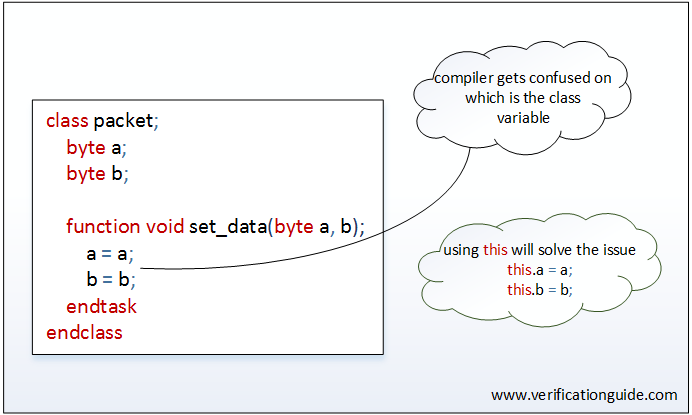 class packet;
byte a;
byte b;

function void set_data(byte a, b);
a = a;
b = b;
endtask
endclass

compiler gets confused on which is the class variable

using this will solve the issue
this.a = a;
this.b = b;

www.verificationguide.com